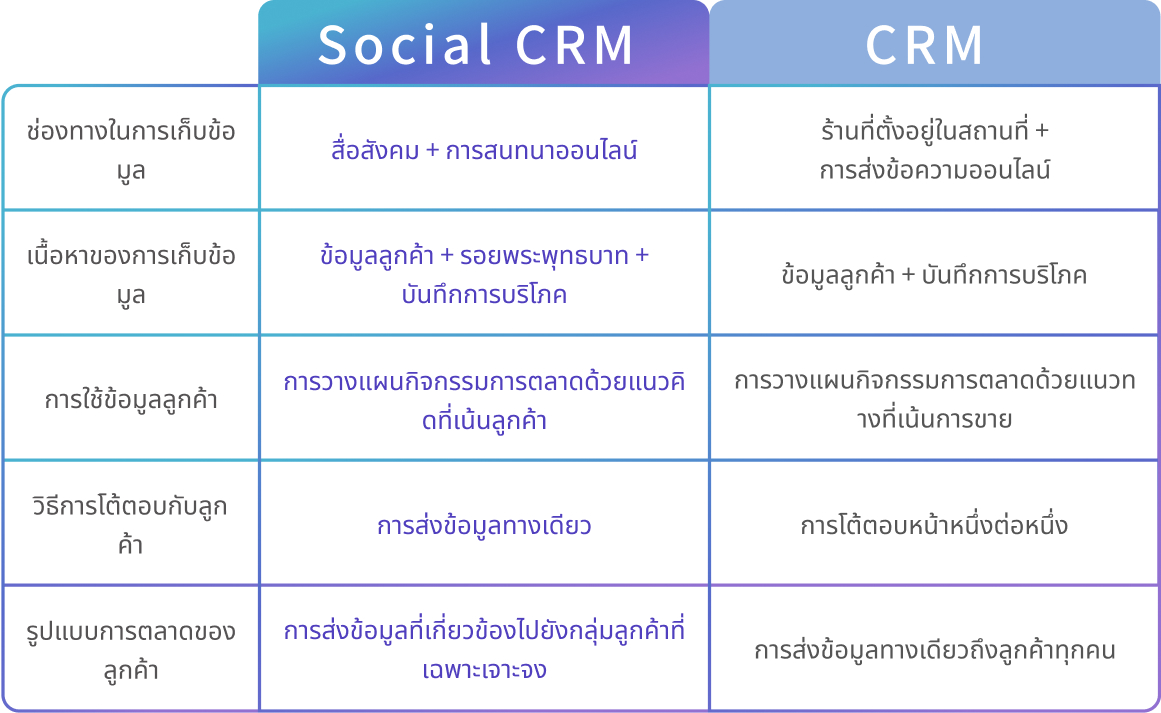 | | Social CRM | CRM |
|---|---|---|
| ช่องทางในการเก็บข้อมูล | สื่อสังคม + การสนทนาออนไลน์ | ร้านที่ตั้งอยู่ในสถานที่ + การส่งข้อความออนไลน์ |
| เนื้อหาของการเก็บข้อมูล | ข้อมูลลูกค้า + รอยพระพุทธบาท + บันทึกการบริโภค | ข้อมูลลูกค้า + บันทึกการบริโภค |
| การใช้ข้อมูลลูกค้า | การวางแผนกิจกรรมการตลาดด้วยแนวคิดที่เน้นลูกค้า | การวางแผนกิจกรรมการตลาดด้วยแนวทางที่เน้นการขาย |
| วิธีการโต้ตอบกับลูกค้า | การส่งข้อมูลทางเดียว | การโต้ตอบหน้าหนึ่งต่อหนึ่ง |
| รูปแบบการตลาดของลูกค้า | การส่งข้อมูลที่เกี่ยวข้องไปยังกลุ่มลูกค้าที่เฉพาะเจาะจง | การส่งข้อมูลทางเดียวถึงลูกค้าทุกคน |